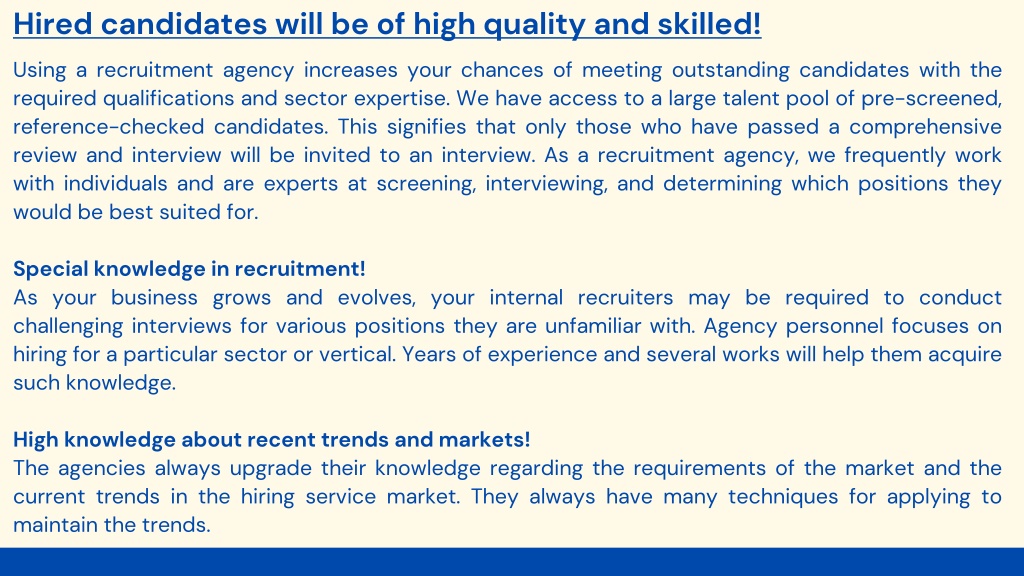 Hired candidates will be of high quality and skilled!

Using a recruitment agency increases your chances of meeting outstanding candidates with the required qualifications and sector expertise. We have access to a large talent pool of pre-screened, reference-checked candidates. This signifies that only those who have passed a comprehensive review and interview will be invited to an interview. As a recruitment agency, we frequently work with individuals and are experts at screening, interviewing, and determining which positions they would be best suited for.

Special knowledge in recruitment!
As your business grows and evolves, your internal recruiters may be required to conduct challenging interviews for various positions they are unfamiliar with. Agency personnel focuses on hiring for a particular sector or vertical. Years of experience and several works will help them acquire such knowledge.

High knowledge about recent trends and markets!
The agencies always upgrade their knowledge regarding the requirements of the market and the current trends in the hiring service market. They always have many techniques for applying to maintain the trends.